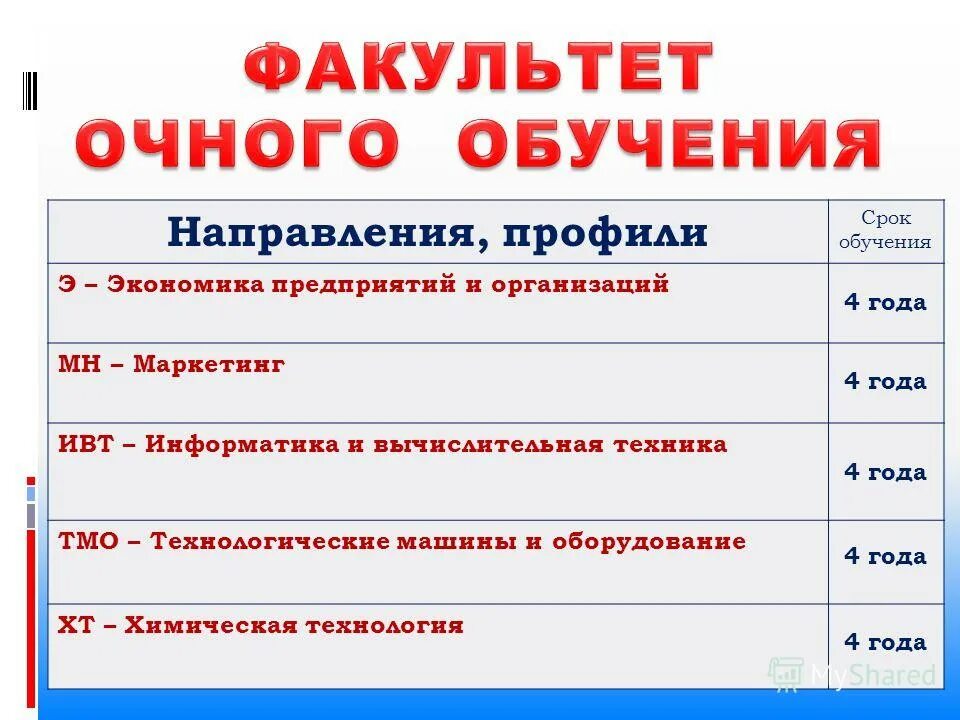 ФАКУЛЬТЕТ ОЧНОГО ОБУЧЕНИЯ

| Направления, профили | Срок обучения |
|---|---|
| Э – Экономика предприятий и организаций | 4 года |
| МН – Маркетинг | 4 года |
| ИВТ – Информатика и вычислительная техника | 4 года |
| ТМО – Технологические машины и оборудование | 4 года |
| ХТ – Химическая технология | 4 года |

MyShared